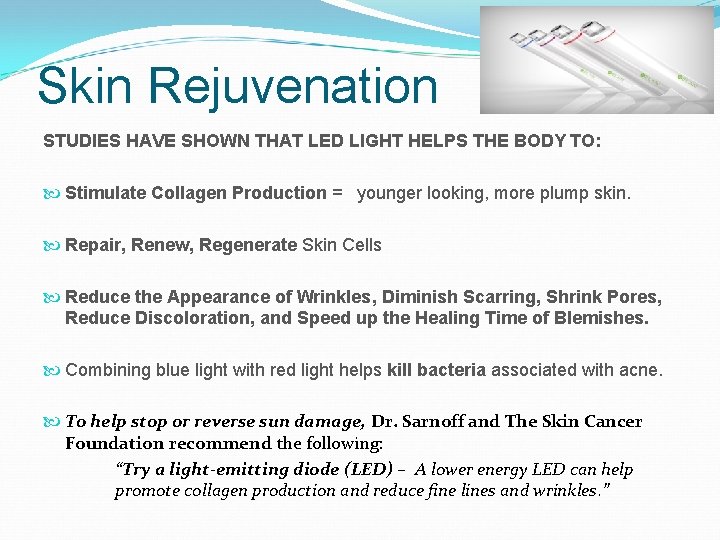 Skin Rejuvenation

STUDIES HAVE SHOWN THAT LED LIGHT HELPS THE BODY TO:

Stimulate Collagen Production = younger looking, more plump skin.

Repair, Renew, Regenerate Skin Cells

Reduce the Appearance of Wrinkles, Diminish Scarring, Shrink Pores, Reduce Discoloration, and Speed up the Healing Time of Blemishes.

Combining blue light with red light helps kill bacteria associated with acne.

To help stop or reverse sun damage, Dr. Sarnoff and The Skin Cancer Foundation recommend the following:

"Try a light-emitting diode (LED) – A lower energy LED can help promote collagen production and reduce fine lines and wrinkles."